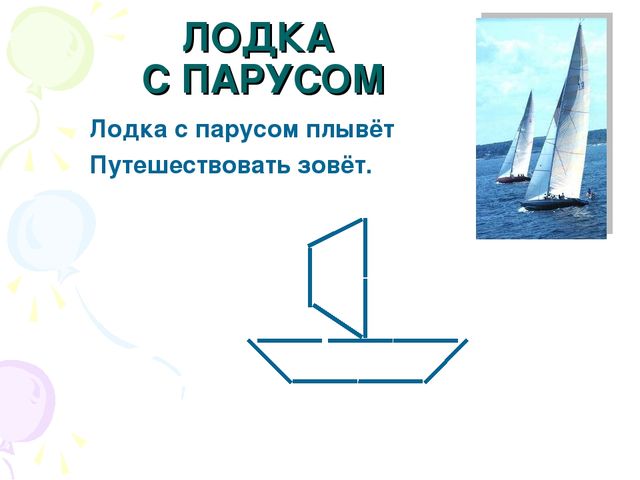 ЛОДКА
С ПАРУСОМ

Лодка с парусом плывёт
Путешествовать зовёт.